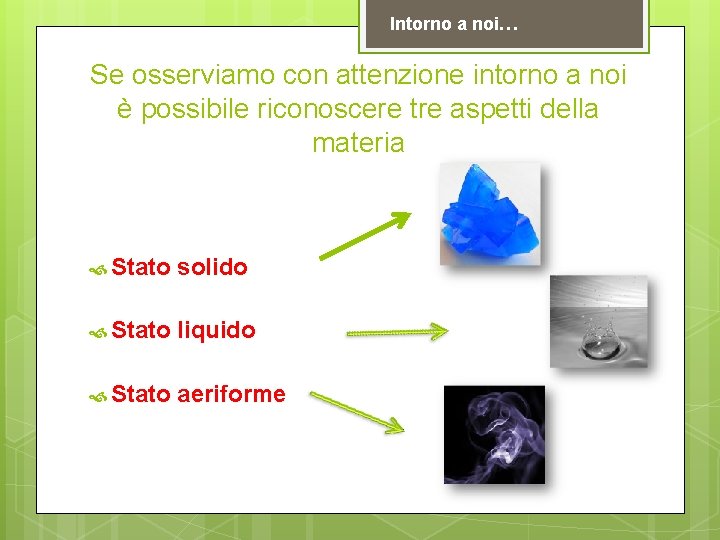 Intorno a noi…

Se osserviamo con attenzione intorno a noi è possibile riconoscere tre aspetti della materia

Stato solido

Stato liquido

Stato aeriforme